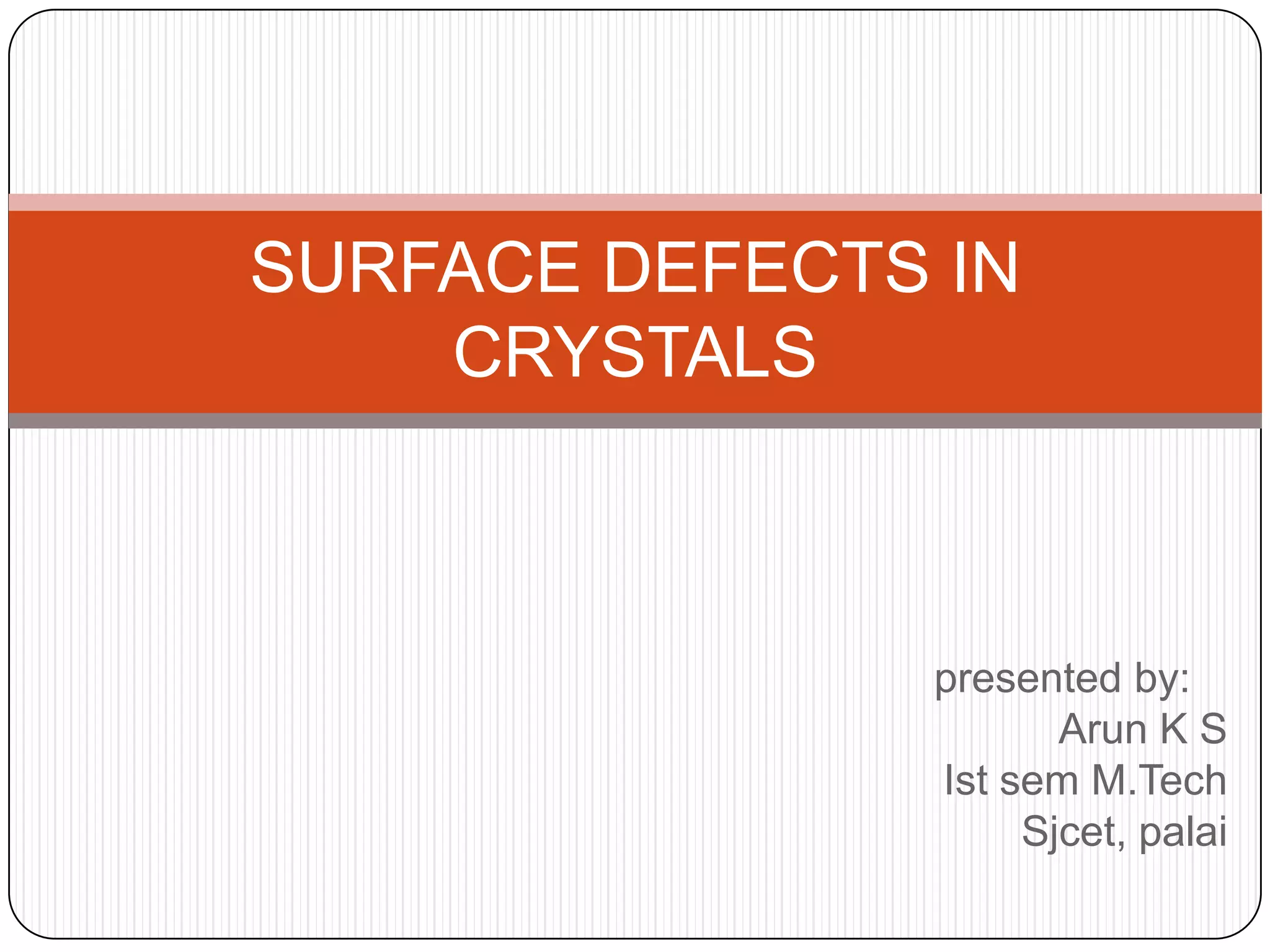 SURFACE DEFECTS IN CRYSTALS

presented by:
Arun K S
Ist sem M.Tech
Sjcet, palai